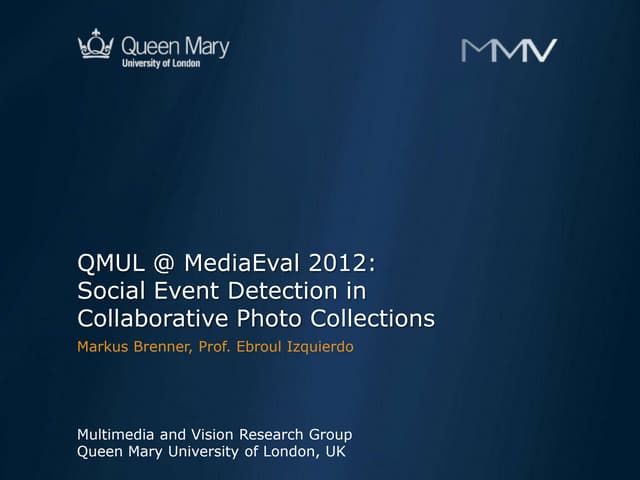 Queen Mary
University of London

MMV

QMUL @ MediaEval 2012:
Social Event Detection in Collaborative Photo Collections

Markus Brenner, Prof. Ebroul Izquierdo

Multimedia and Vision Research Group
Queen Mary University of London, UK